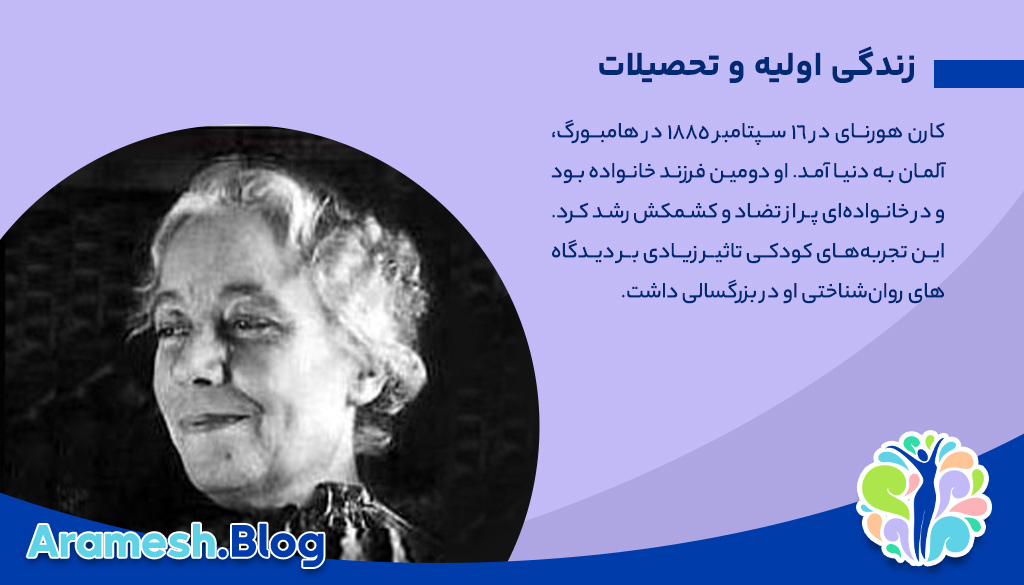 زندگی اولیه و تحصیلات

کارن هورنای در ۱۶ سپتامبر ۱۸۸۵ در هامبورگ، آلمان به دنیا آمد. او دومین فرزند خانواده بود و در خانواده‌ای پر از تضاد و کشمکش رشد کرد. این تجربه‌های کودکی تاثیر زیادی بر دیدگاه های روان‌شناختی او در بزرگسالی داشت.

Aramesh.Blog